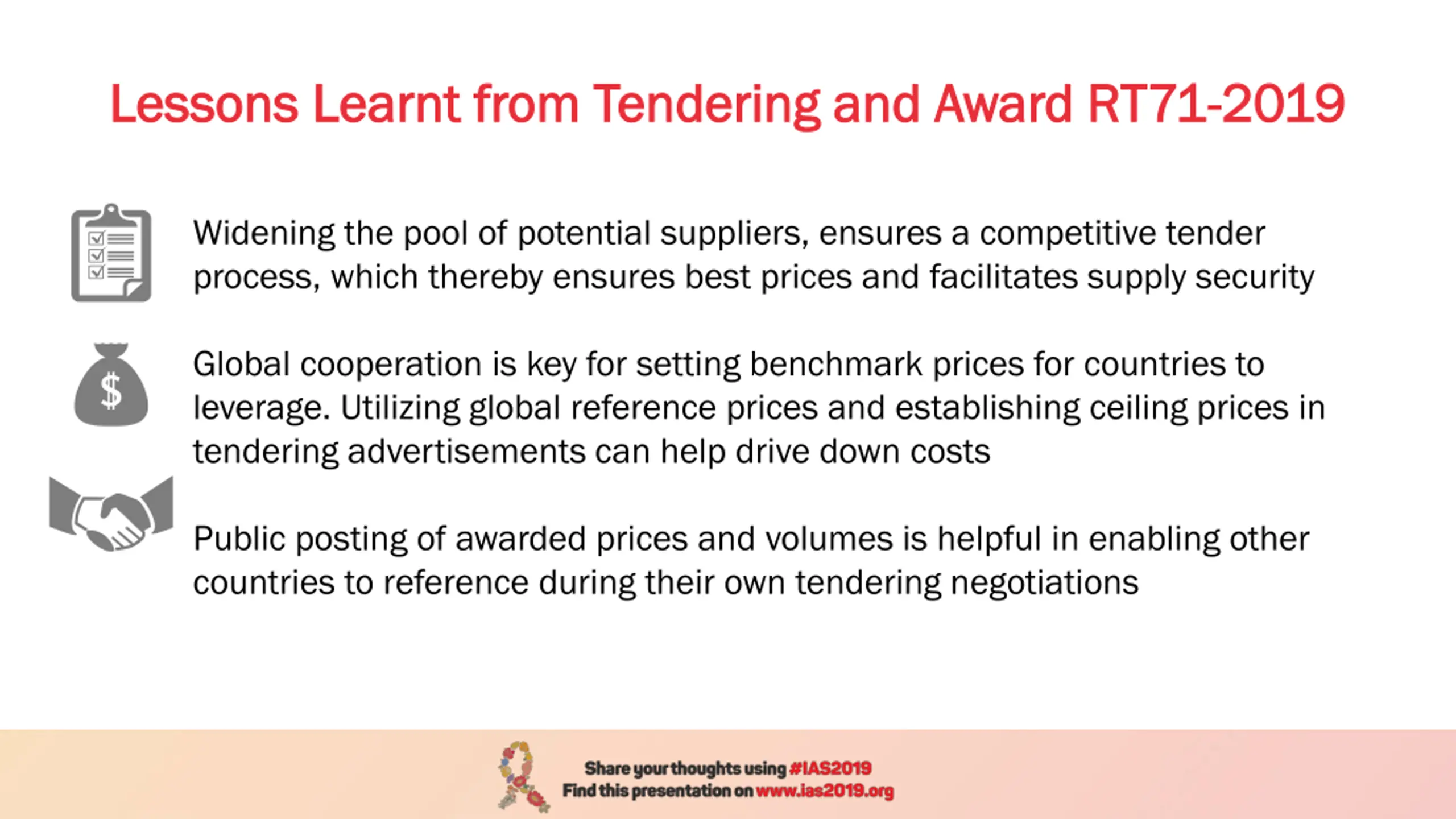 Lessons Learnt from Tendering and Award RT71-2019

Widening the pool of potential suppliers, ensures a competitive tender process, which thereby ensures best prices and facilitates supply security

$

Global cooperation is key for setting benchmark prices for countries to leverage. Utilizing global reference prices and establishing ceiling prices in tendering advertisements can help drive down costs

Public posting of awarded prices and volumes is helpful in enabling other countries to reference during their own tendering negotiations

Share your thoughts using #IAS2019
Find this presentation on www.ias2019.org